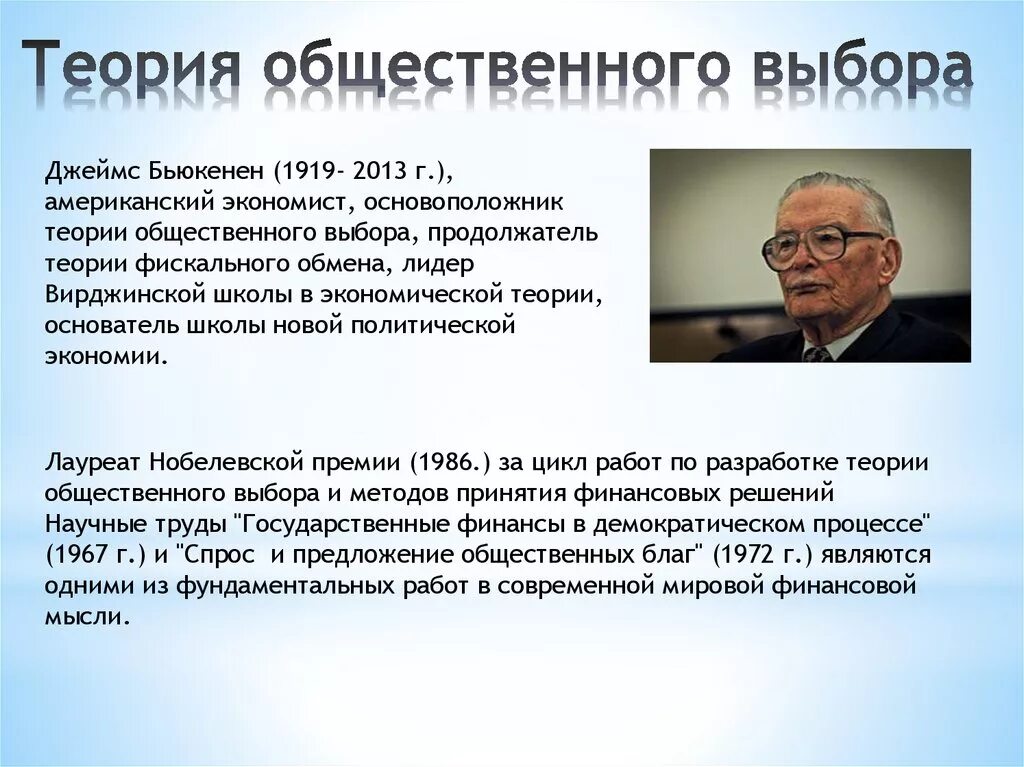 Теория общественного выбора

Джеймс Бьюкенен (1919- 2013 г.), американский экономист, основоположник теории общественного выбора, продолжатель теории фискального обмена, лидер Вирджинской школы в экономической теории, основатель школы новой политической экономии.

Лауреат Нобелевской премии (1986.) за цикл работ по разработке теории общественного выбора и методов принятия финансовых решений Научные труды "Государственные финансы в демократическом процессе" (1967 г.) и "Спрос и предложение общественных благ" (1972 г.) являются одними из фундаментальных работ в современной мировой финансовой мысли.